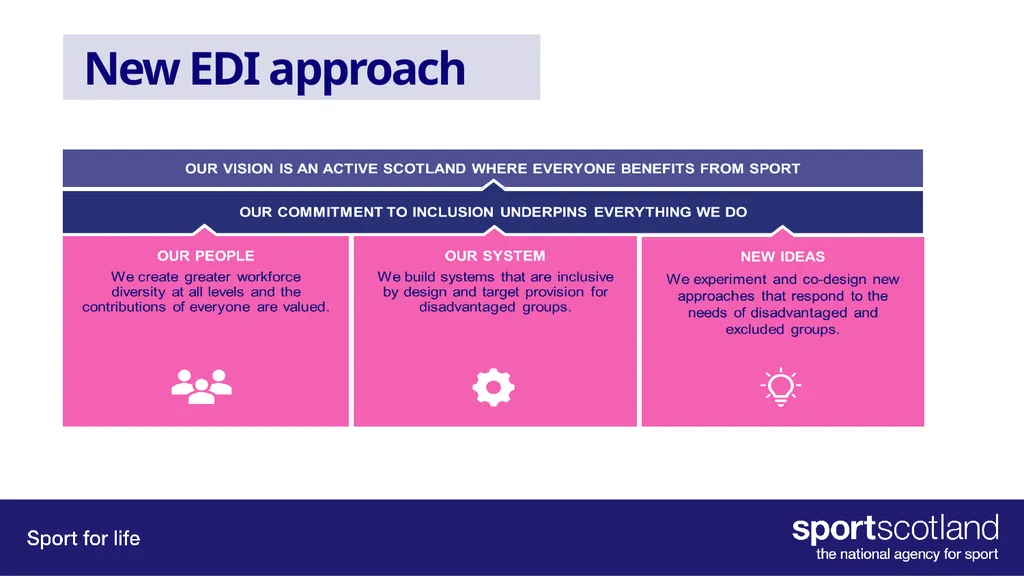 New EDI approach

OUR VISION IS AN ACTIVE SCOTLAND WHERE EVERYONE BENEFITS FROM SPORT

OUR COMMITMENT TO INCLUSION UNDERPINS EVERYTHING WE DO

OUR PEOPLE
We create greater workforce diversity at all levels and the contributions of everyone are valued.

OUR SYSTEM
We build systems that are inclusive by design and target provision for disadvantaged groups.

NEW IDEAS
We experiment and co-design new approaches that respond to the needs of disadvantaged and excluded groups.

Sport for life

sportscotland
the national agency for sport